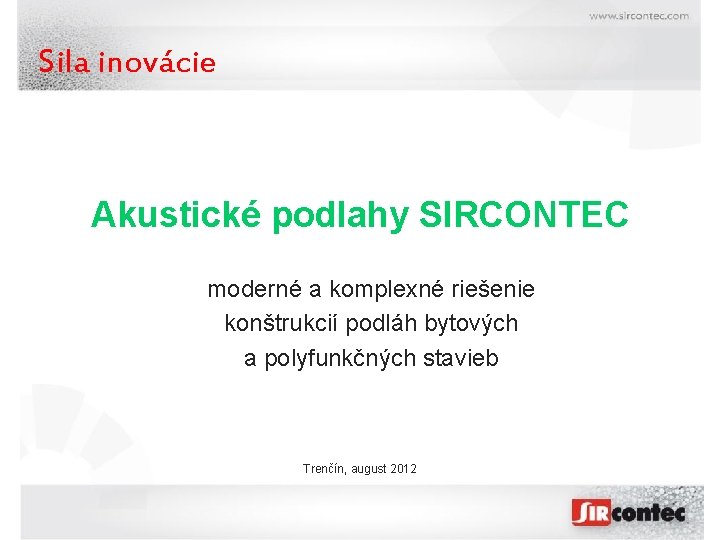 www.sircontec.com

Sila inovácie

Akustické podlahy SIRCONTEC

moderné a komplexné riešenie konštrukcií podláh bytových a polyfunkčných stavieb

Trenčín, august 2012

SIRcontec